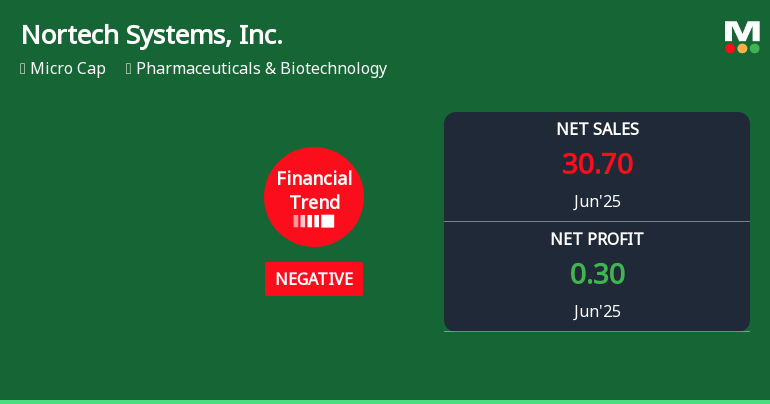 Nortech Systems, Inc.

Micro Cap Pharmaceuticals & Biotechnology

M

Financial Trend

NEGATIVE

NET SALES

30.70

Jun'25

NET PROFIT

0.30

Jun'25